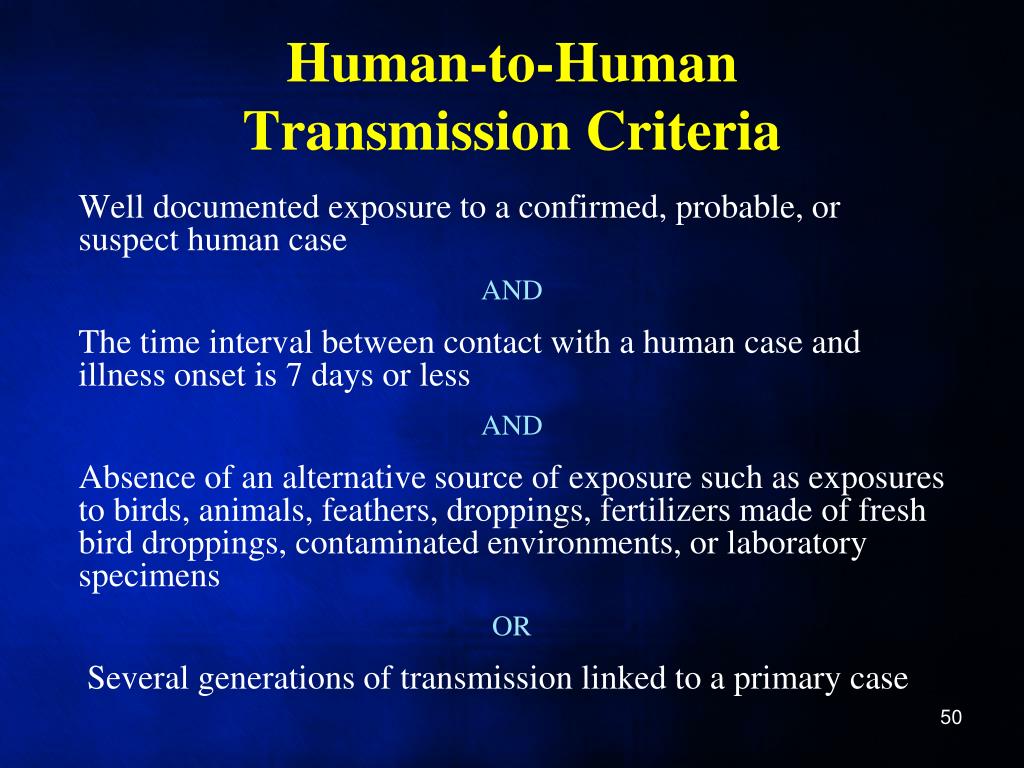 Human-to-Human
Transmission Criteria

Well documented exposure to a confirmed, probable, or suspect human case

AND

The time interval between contact with a human case and illness onset is 7 days or less

AND

Absence of an alternative source of exposure such as exposures to birds, animals, feathers, droppings, fertilizers made of fresh bird droppings, contaminated environments, or laboratory specimens

OR

Several generations of transmission linked to a primary case

50